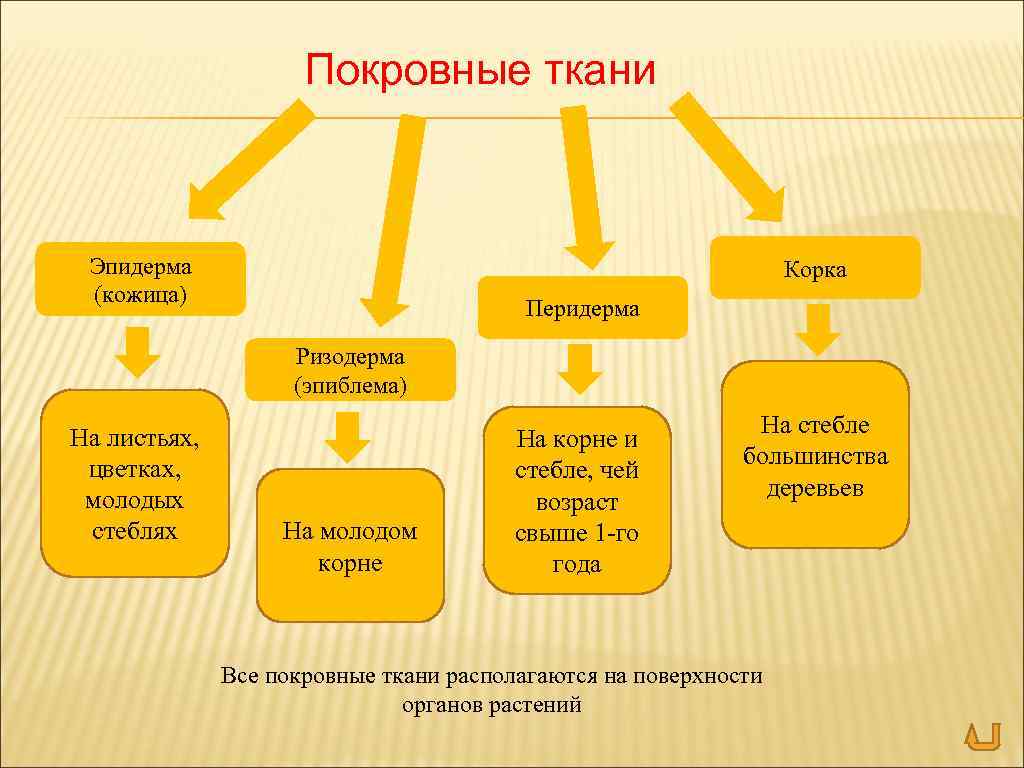 Покровные ткани

Эпидерма (кожица)

Ризодерма (эпиблема)

Перидерма

Корка

На листьях, цветках, молодых стеблях

На молодом корне

На корне и стебле, чей возраст свыше 1-го года

На стебле большинства деревьев

Все покровные ткани располагаются на поверхности органов растений